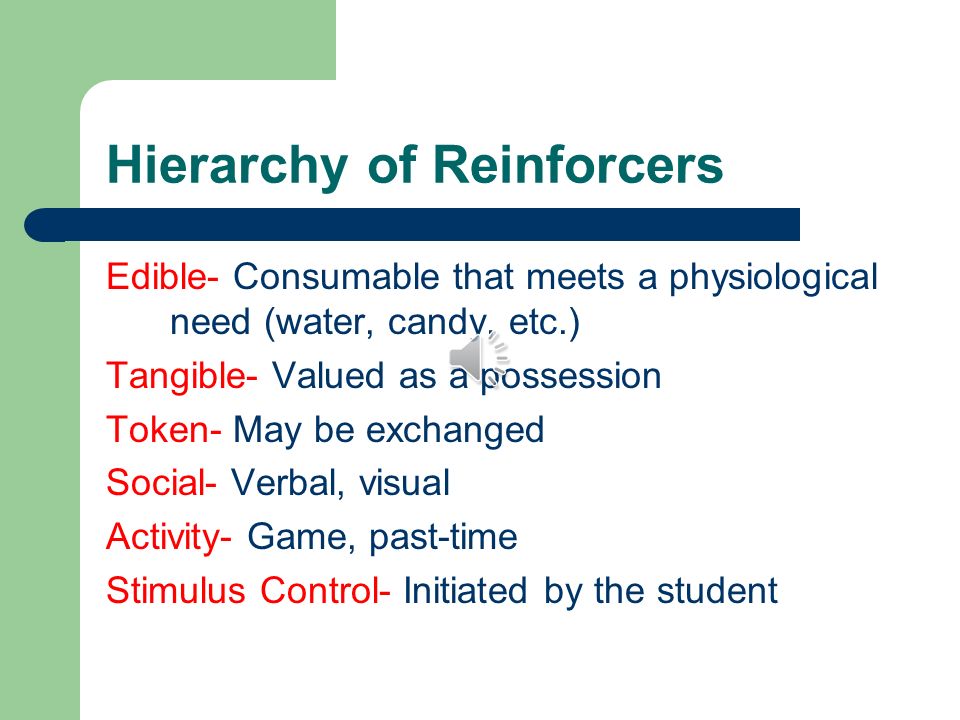 Hierarchy of Reinforcers

Edible- Consumable that meets a physiological need (water, candy, etc.)

Tangible- Valued as a possession

Token- May be exchanged

Social- Verbal, visual

Activity- Game, past-time

Stimulus Control- Initiated by the student